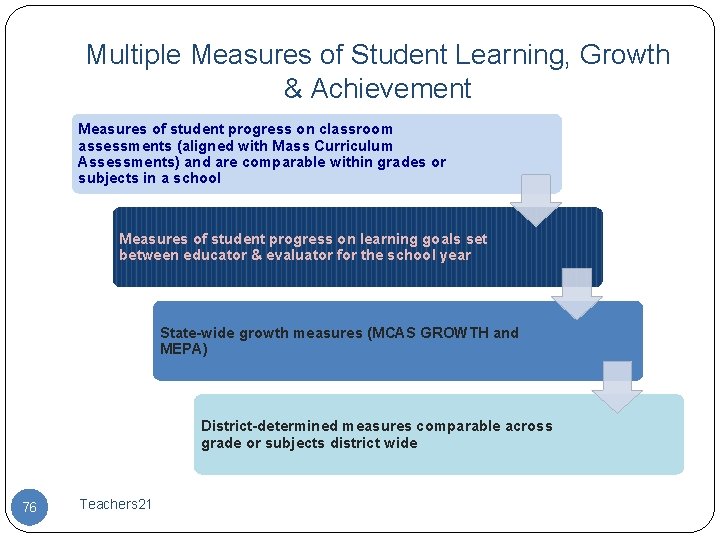 Multiple Measures of Student Learning, Growth & Achievement

Measures of student progress on classroom assessments (aligned with Mass Curriculum Assessments) and are comparable within grades or subjects in a school

Measures of student progress on learning goals set between educator & evaluator for the school year

State-wide growth measures (MCAS GROWTH and MEPA)

District-determined measures comparable across grade or subjects district wide

76

Teachers21